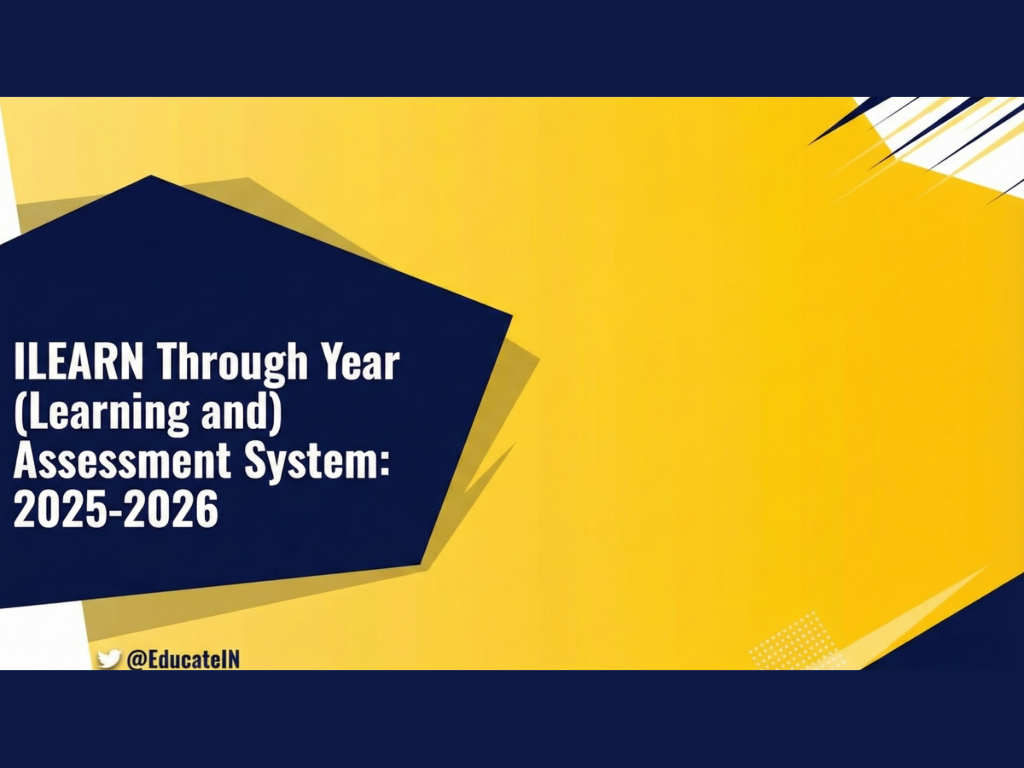 ILEARN Through Year (Learning and) Assessment System: 2025-2026

@EducateIN